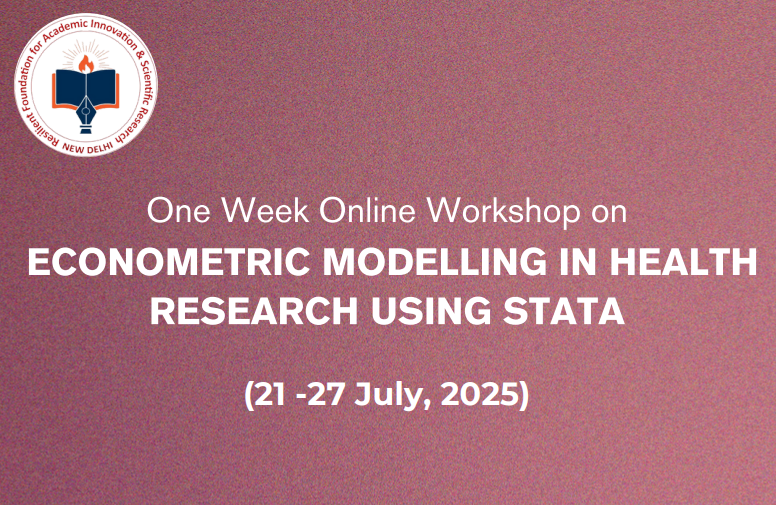 Resilient Foundation for Academic Innovation & Scientific Research
NEW DELHI

One Week Online Workshop on
ECONOMETRIC MODELLING IN HEALTH RESEARCH USING STATA

(21 -27 July, 2025)